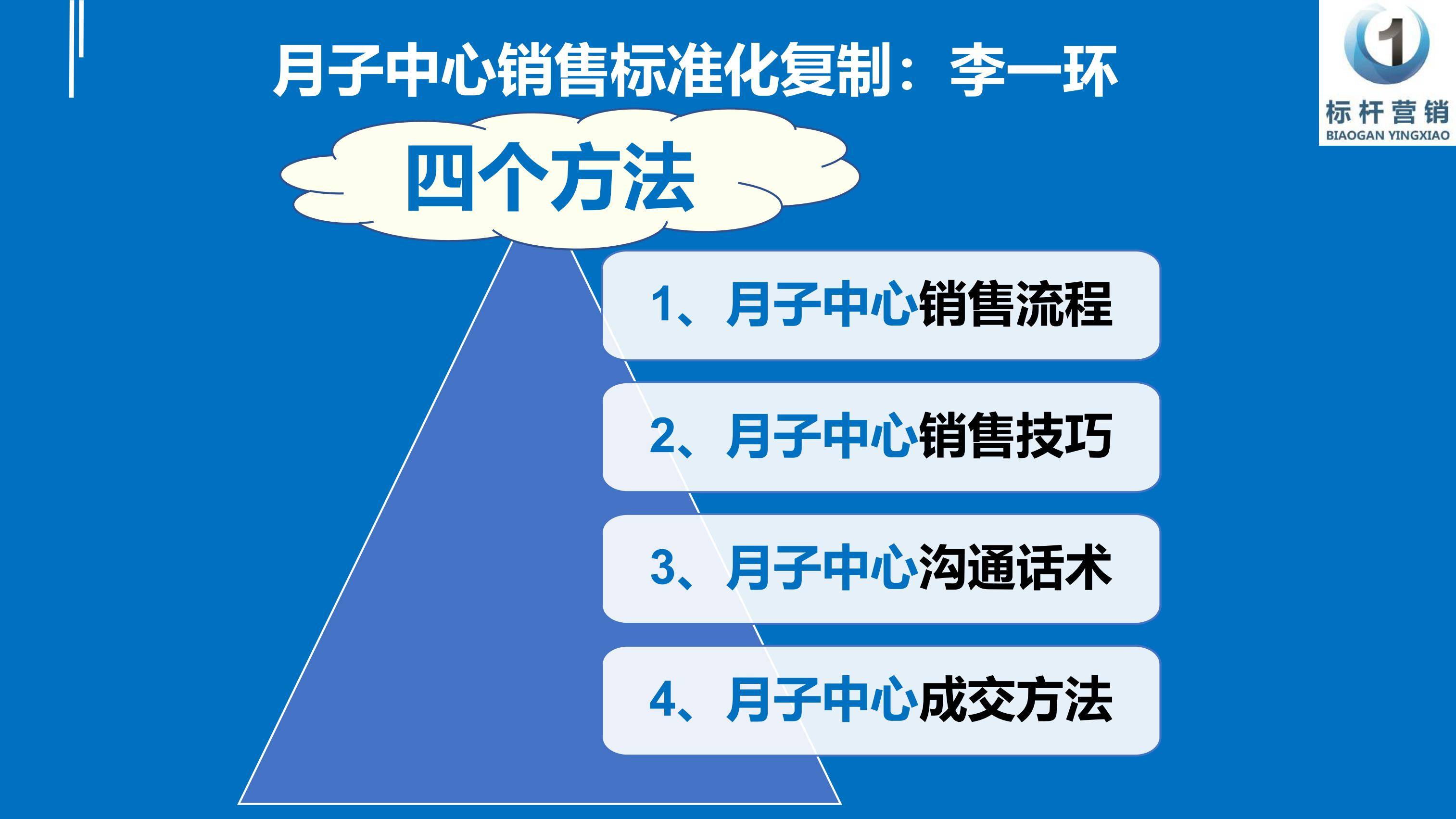 月子中心销售标准化复制：李一环

1
标杆营销
BIAOGAN YINGXIAO

四个方法

1、月子中心销售流程

2、月子中心销售技巧

3、月子中心沟通话术

4、月子中心成交方法